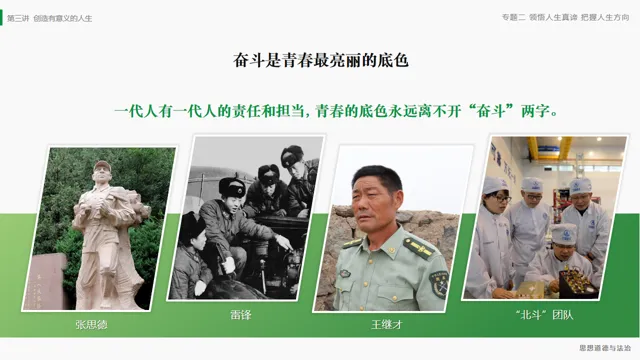 第三讲 创造有意义的人生

专题二 领悟人生真谛 把握人生方向

奋斗是青春最亮丽的底色

一代人有一代人的责任和担当，青春的底色永远离不开“奋斗”两字。

张思德

雷锋

王继才

“北斗”团队

思想道德与法治